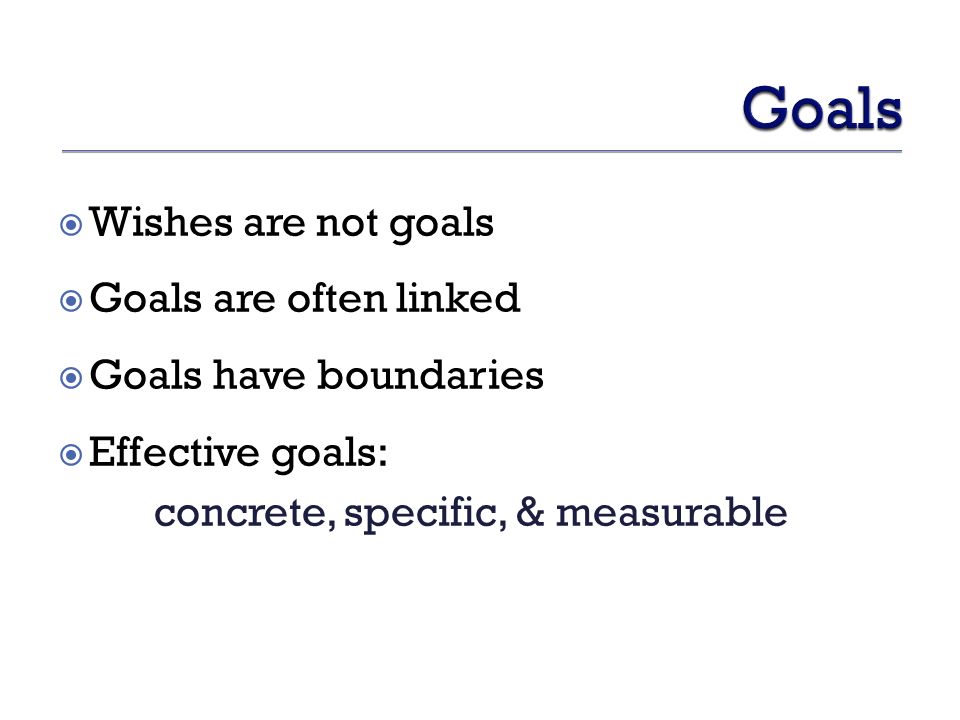 Goals

Wishes are not goals

Goals are often linked

Goals have boundaries

Effective goals:
concrete, specific, & measurable